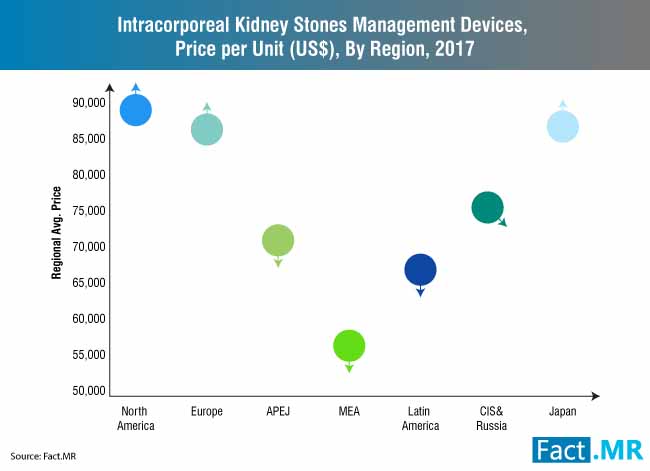 Intracorporeal Kidney Stones Management Devices, Price per Unit (US$), By Region, 2017

Regional Avg. Price

90,000
85,000
80,000
75,000
70,000
65,000
60,000
55,000
50,000

North America
Europe
APEJ
MEA
Latin America
CIS& Russia
Japan

Source: Fact.MR

Fact.MR